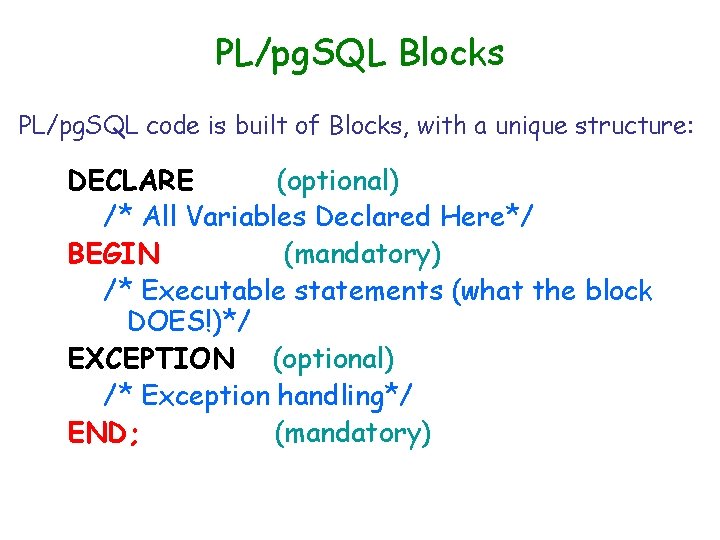 PL/pgSQL Blocks

PL/pgSQL code is built of Blocks, with a unique structure:

DECLARE (optional)
/* All Variables Declared Here*/
BEGIN (mandatory)
/* Executable statements (what the block DOES!)*/
EXCEPTION (optional)
/* Exception handling*/
END; (mandatory)